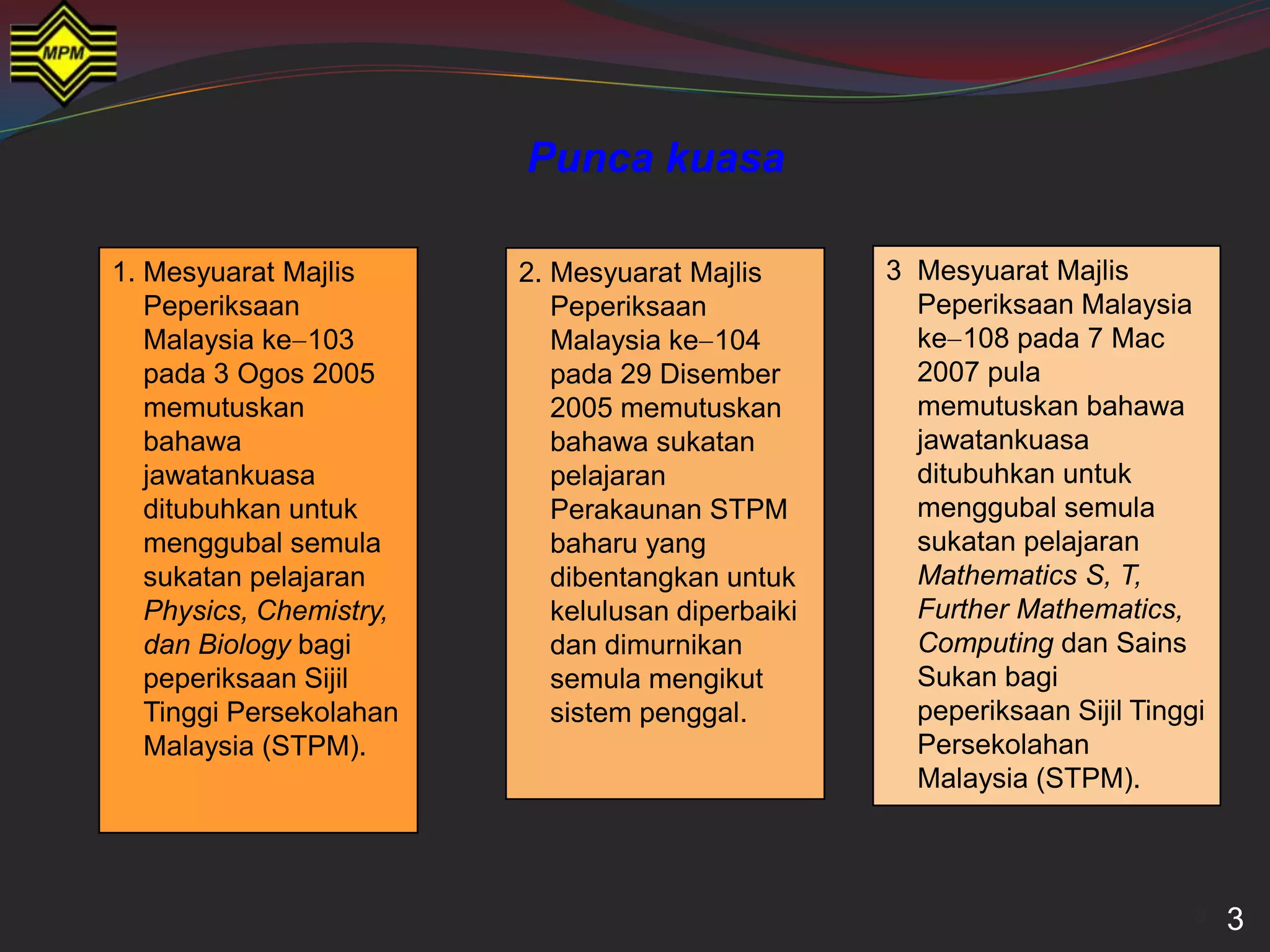 MPM

Punca kuasa

1. Mesyuarat Majlis Peperiksaan Malaysia ke–103 pada 3 Ogos 2005 memutuskan bahawa jawatankuasa ditubuhkan untuk menggubal semula sukatan pelajaran Physics, Chemistry, dan Biology bagi peperiksaan Sijil Tinggi Persekolahan Malaysia (STPM).

2. Mesyuarat Majlis Peperiksaan Malaysia ke–104 pada 29 Disember 2005 memutuskan bahawa sukatan pelajaran Perakaunan STPM baharu yang dibentangkan untuk kelulusan diperbaiki dan dimurnikan semula mengikut sistem penggal.

3 Mesyuarat Majlis Peperiksaan Malaysia ke–108 pada 7 Mac 2007 pula memutuskan bahawa jawatankuasa ditubuhkan untuk menggubal semula sukatan pelajaran Mathematics S, T, Further Mathematics, Computing dan Sains Sukan bagi peperiksaan Sijil Tinggi Persekolahan Malaysia (STPM).

3